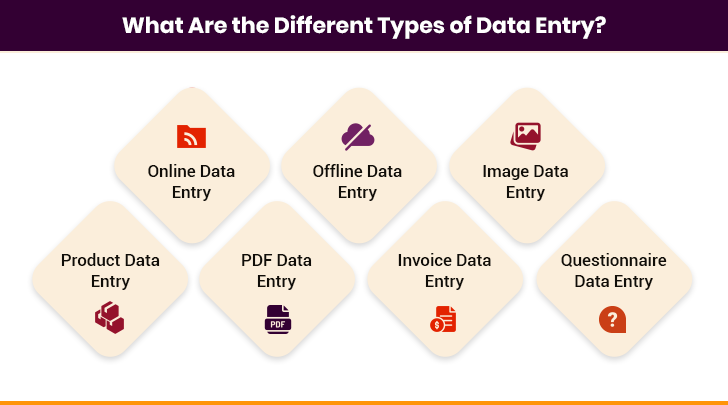 What Are the Different Types of Data Entry?

Online Data Entry

Offline Data Entry

Image Data Entry

Product Data Entry

PDF Data Entry

PDF

Invoice Data Entry

Questionnaire Data Entry